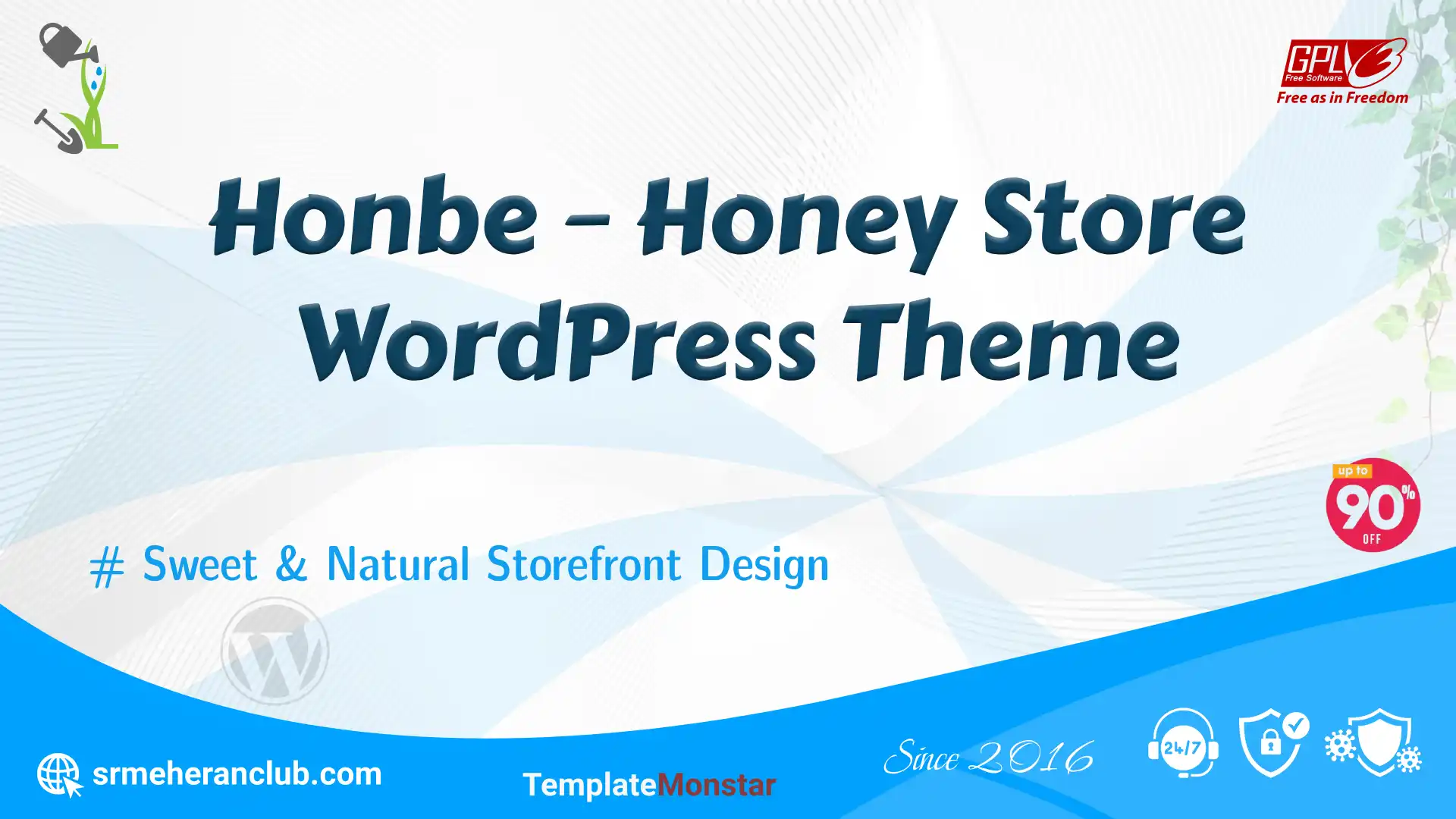 GPL 3
Free Software
Free as in Freedom

Honbe – Honey Store WordPress Theme

up to 90% OFF

# Sweet & Natural Storefront Design

srmeheranclub.com

TemplateMonstar

Since 2016

24/7